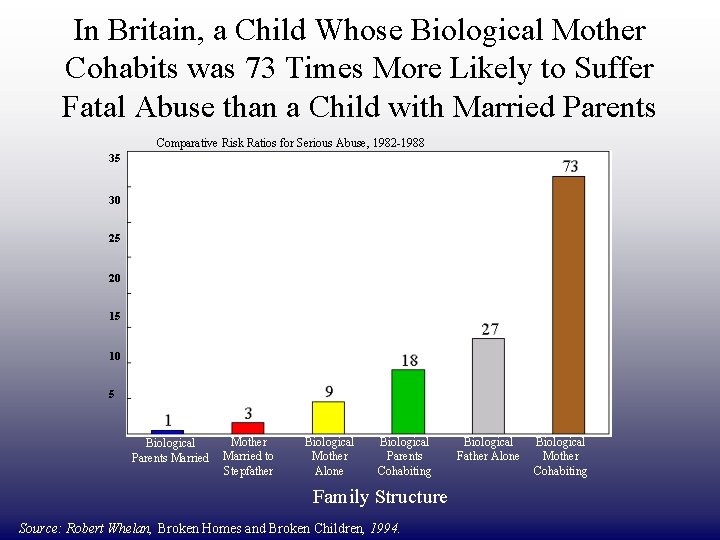 In Britain, a Child Whose Biological Mother Cohabits was 73 Times More Likely to Suffer Fatal Abuse than a Child with Married Parents

Comparative Risk Ratios for Serious Abuse, 1982-1988

35
30
25
20
15
10
5

1
3
9
18
27
73

Biological Parents Married
Mother Married to Stepfather
Biological Mother Alone
Biological Parents Cohabiting
Biological Father Alone
Biological Mother Cohabiting

Family Structure

Source: Robert Whelan, Broken Homes and Broken Children, 1994.